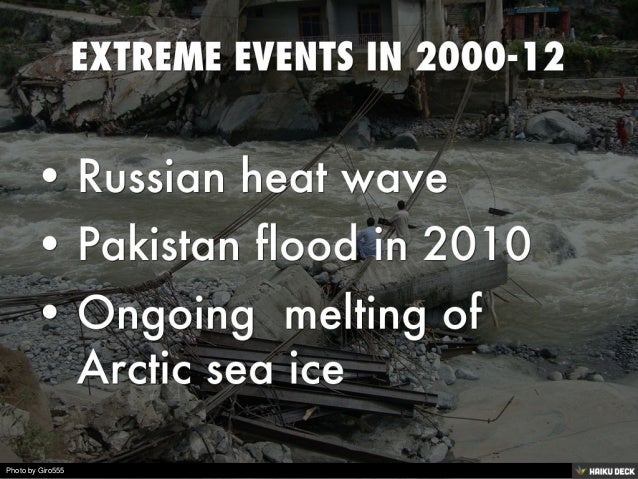 EXTREME EVENTS IN 2000-12

• Russian heat wave
• Pakistan flood in 2010
• Ongoing melting of Arctic sea ice

Photo by Giro555

HAIKU DECK